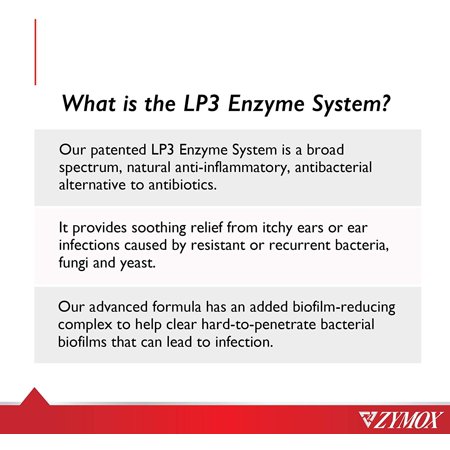 What is the LP3 Enzyme System?

Our patented LP3 Enzyme System is a broad spectrum, natural anti-inflammatory, antibacterial alternative to antibiotics.

It provides soothing relief from itchy ears or ear infections caused by resistant or recurrent bacteria, fungi and yeast.

Our advanced formula has an added biofilm-reducing complex to help clear hard-to-penetrate bacterial biofilms that can lead to infection.

ZYMOX